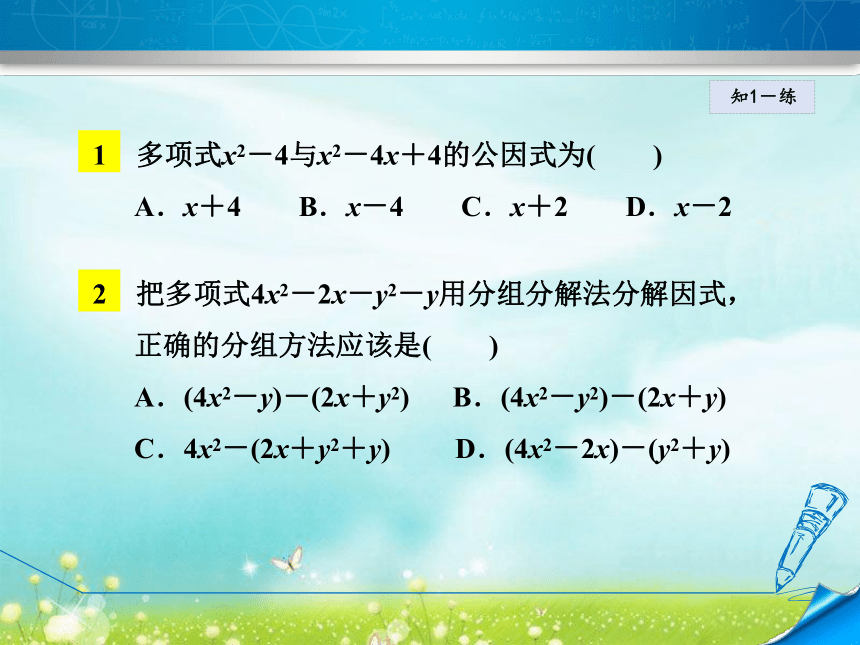 知1－练

1 多项式$x^2-4$与$x^2-4x+4$的公因式为(　　)

A．$x+4$　　B．$x-4$　　C．$x+2$　　D．$x-2$

2 把多项式$4x^2-2x-y^2-y$用分组分解法分解因式，正确的分组方法应该是(　　)

A．$(4x^2-y)-(2x+y^2)$　　B．$(4x^2-y^2)-(2x+y)$

C．$4x^2-(2x+y^2+y)$　　D．$(4x^2-2x)-(y^2+y)$